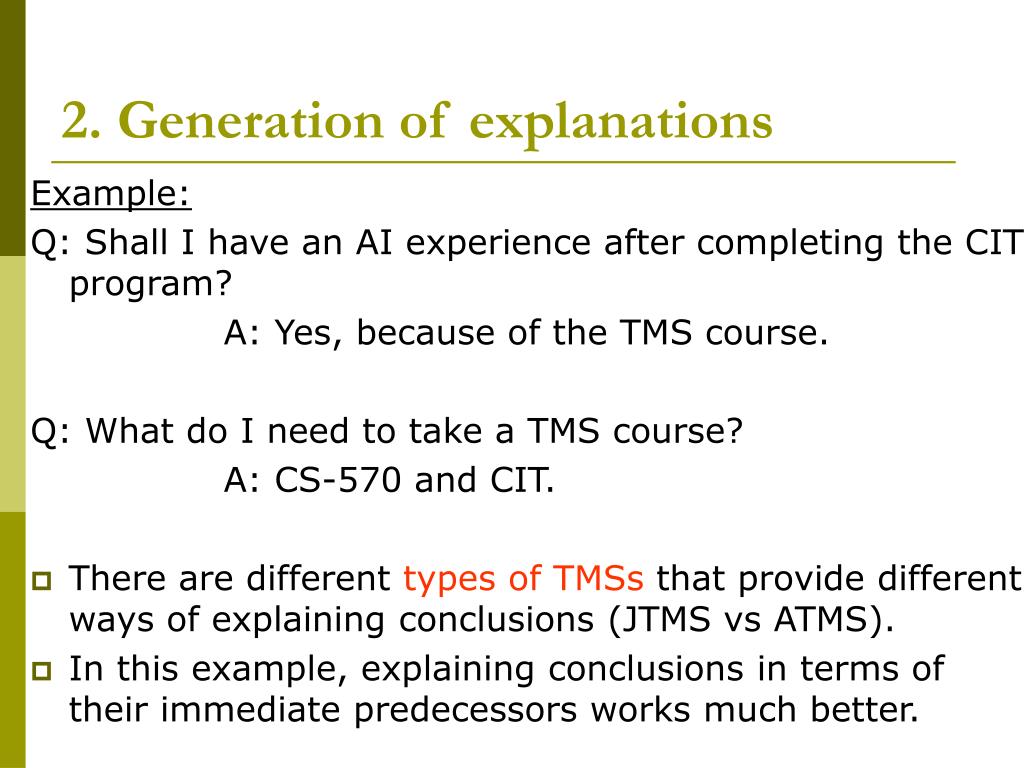 2. Generation of explanations

Example:

Q: Shall I have an AI experience after completing the CIT program?

A: Yes, because of the TMS course.

Q: What do I need to take a TMS course?

A: CS-570 and CIT.

There are different types of TMSs that provide different ways of explaining conclusions (JTMS vs ATMS).

In this example, explaining conclusions in terms of their immediate predecessors works much better.